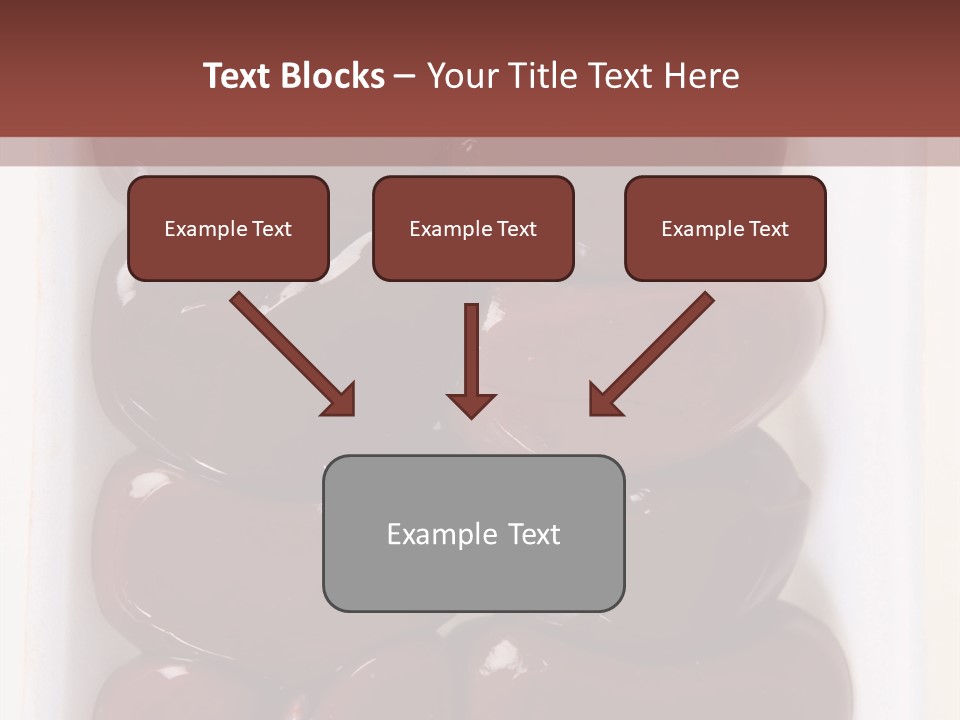 Text Blocks – Your Title Text Here

Example Text

Example Text

Example Text

Example Text